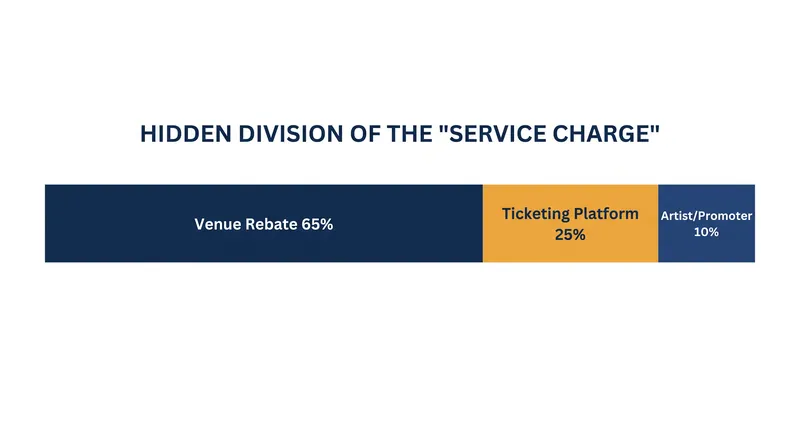 HIDDEN DIVISION OF THE "SERVICE CHARGE"

Venue Rebate 65%

Ticketing Platform 25%

Artist/Promoter 10%